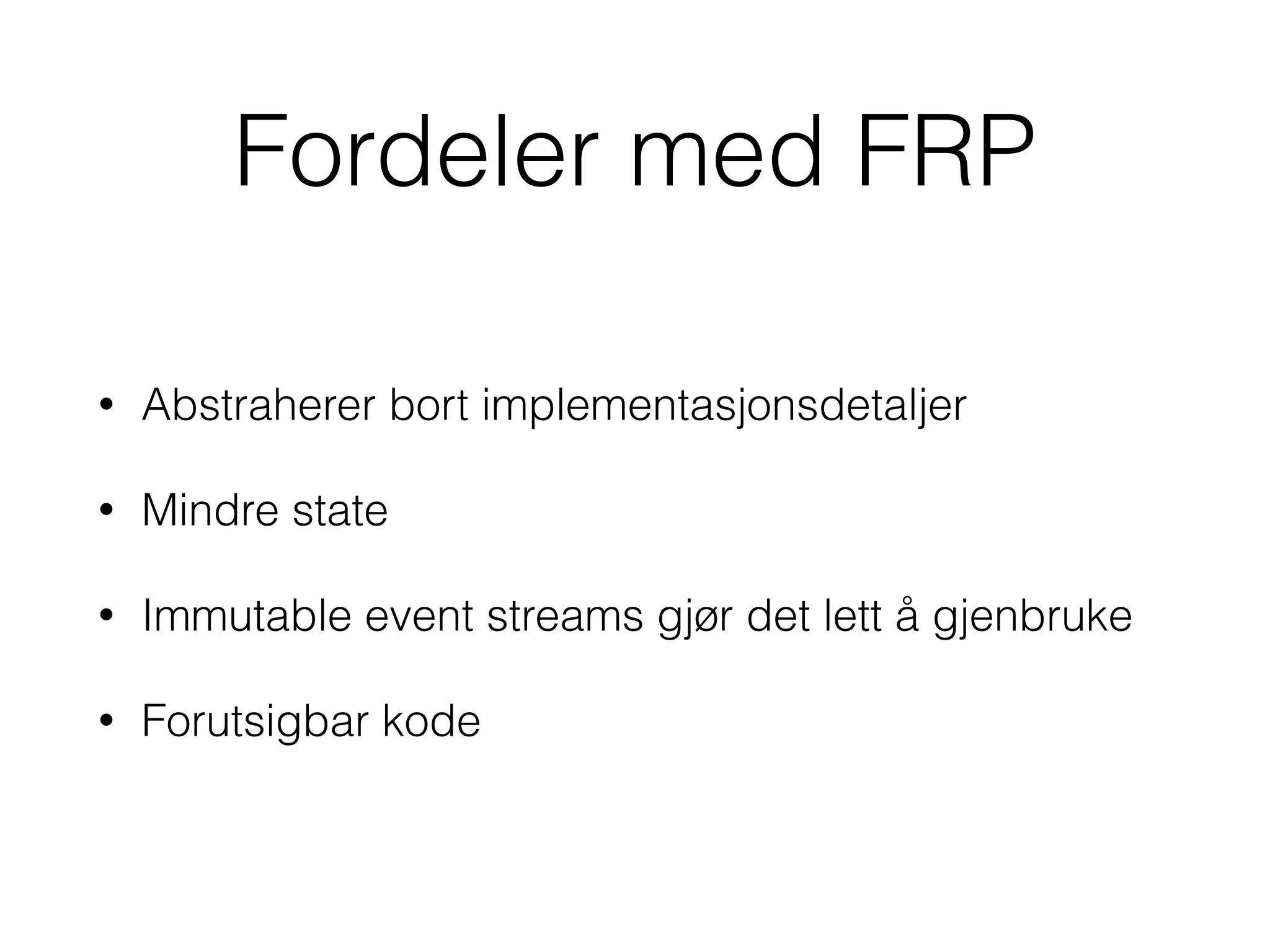 Fordeler med FRP

• Abstraherer bort implementasjonsdetaljer

• Mindre state

• Immutable event streams gjør det lett å gjenbruke

• Forutsigbar kode